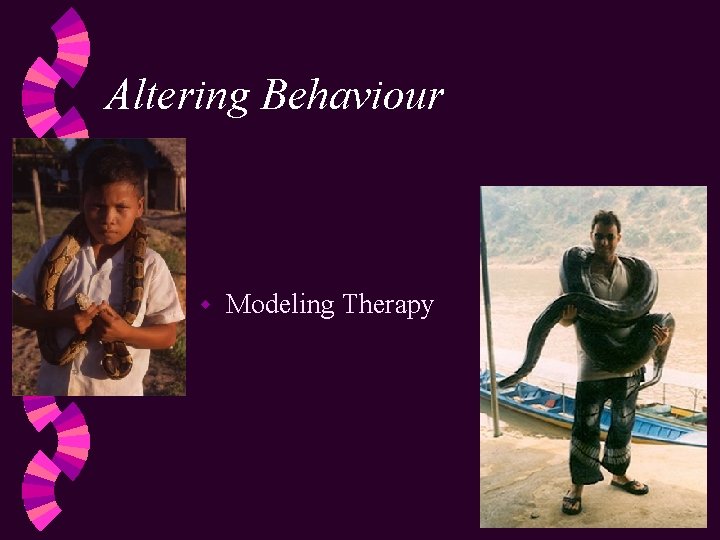 Altering Behaviour

Modeling Therapy